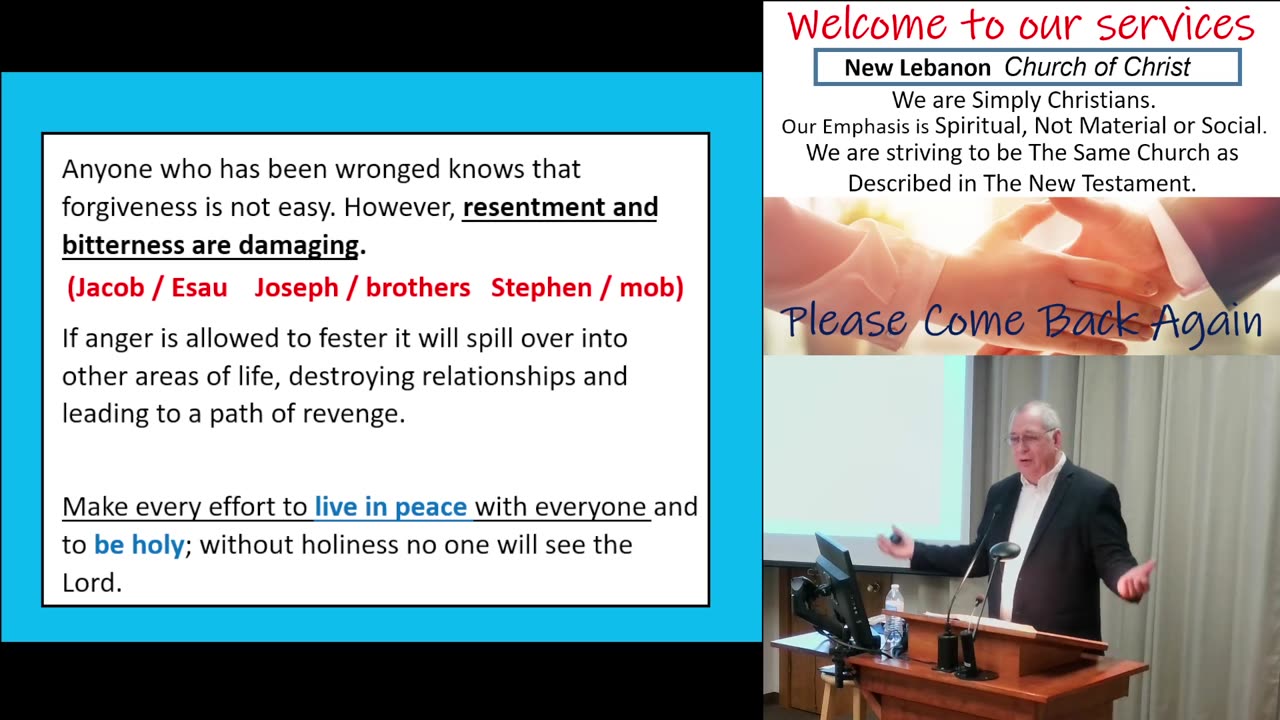 Anyone who has been wronged knows that forgiveness is not easy. However, resentment and bitterness are damaging.

(Jacob / Esau   Joseph / brothers   Stephen / mob)

If anger is allowed to fester it will spill over into other areas of life, destroying relationships and leading to a path of revenge.

Make every effort to live in peace with everyone and to be holy; without holiness no one will see the Lord.

Welcome to our services

New Lebanon Church of Christ

We are Simply Christians.
Our Emphasis is Spiritual, Not Material or Social.
We are striving to be The Same Church as Described in The New Testament.

Please Come Back Again